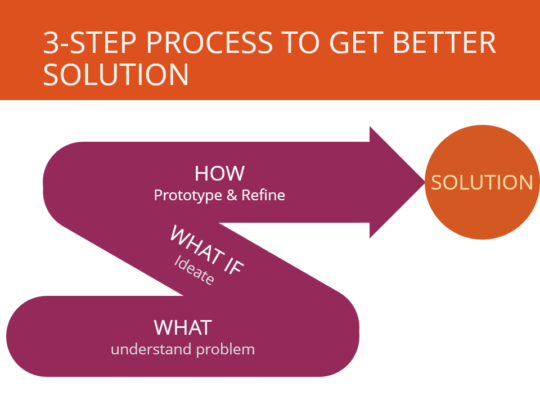 3-STEP PROCESS TO GET BETTER SOLUTION

HOW
Prototype & Refine

SOLUTION

WHAT IF
Ideate

WHAT
understand problem